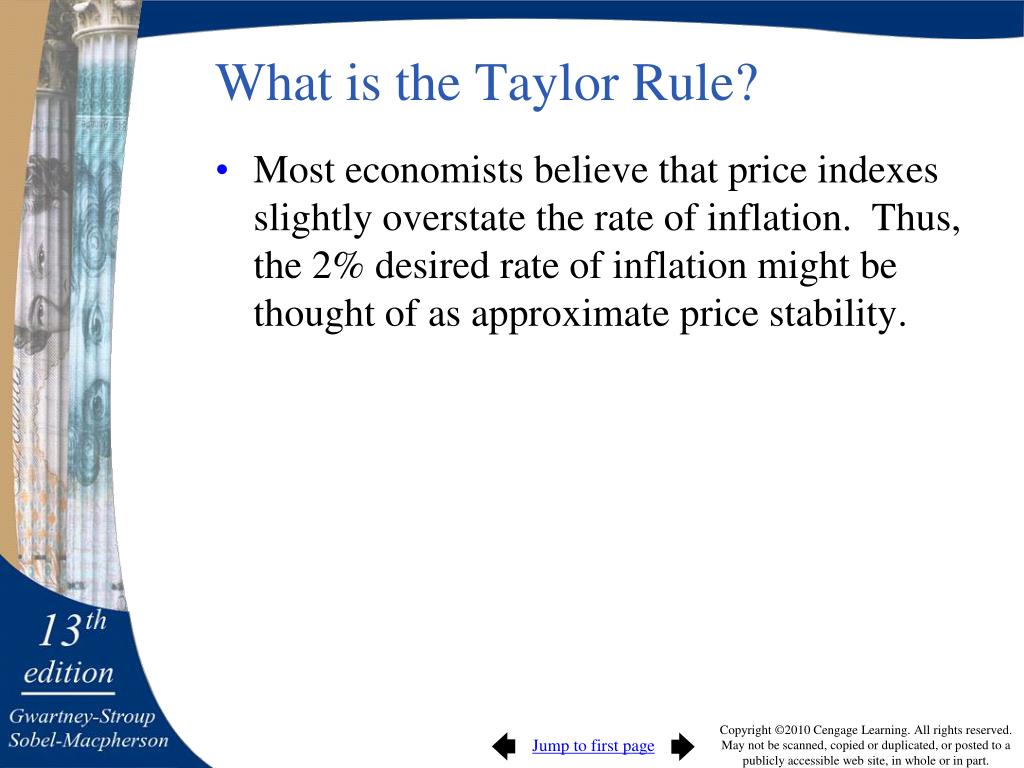 What is the Taylor Rule?

• Most economists believe that price indexes slightly overstate the rate of inflation. Thus, the 2% desired rate of inflation might be thought of as approximate price stability.

13th edition

Gwartney-Stroup Sobel-Macpherson

Jump to first page

Copyright ©2010 Cengage Learning. All rights reserved. May not be scanned, copied or duplicated, or posted to a publicly accessible web site, in whole or in part.